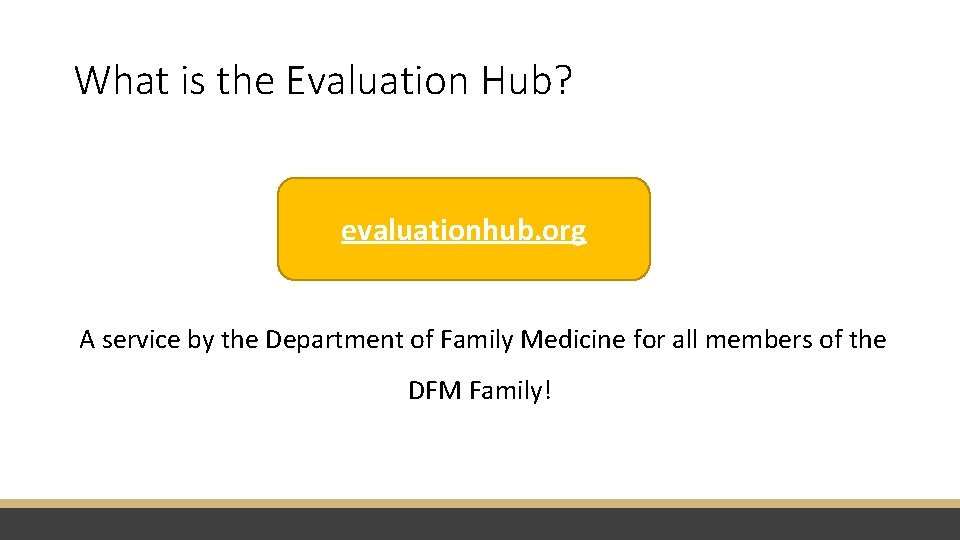 What is the Evaluation Hub?

evaluationhub.org

A service by the Department of Family Medicine for all members of the DFM Family!